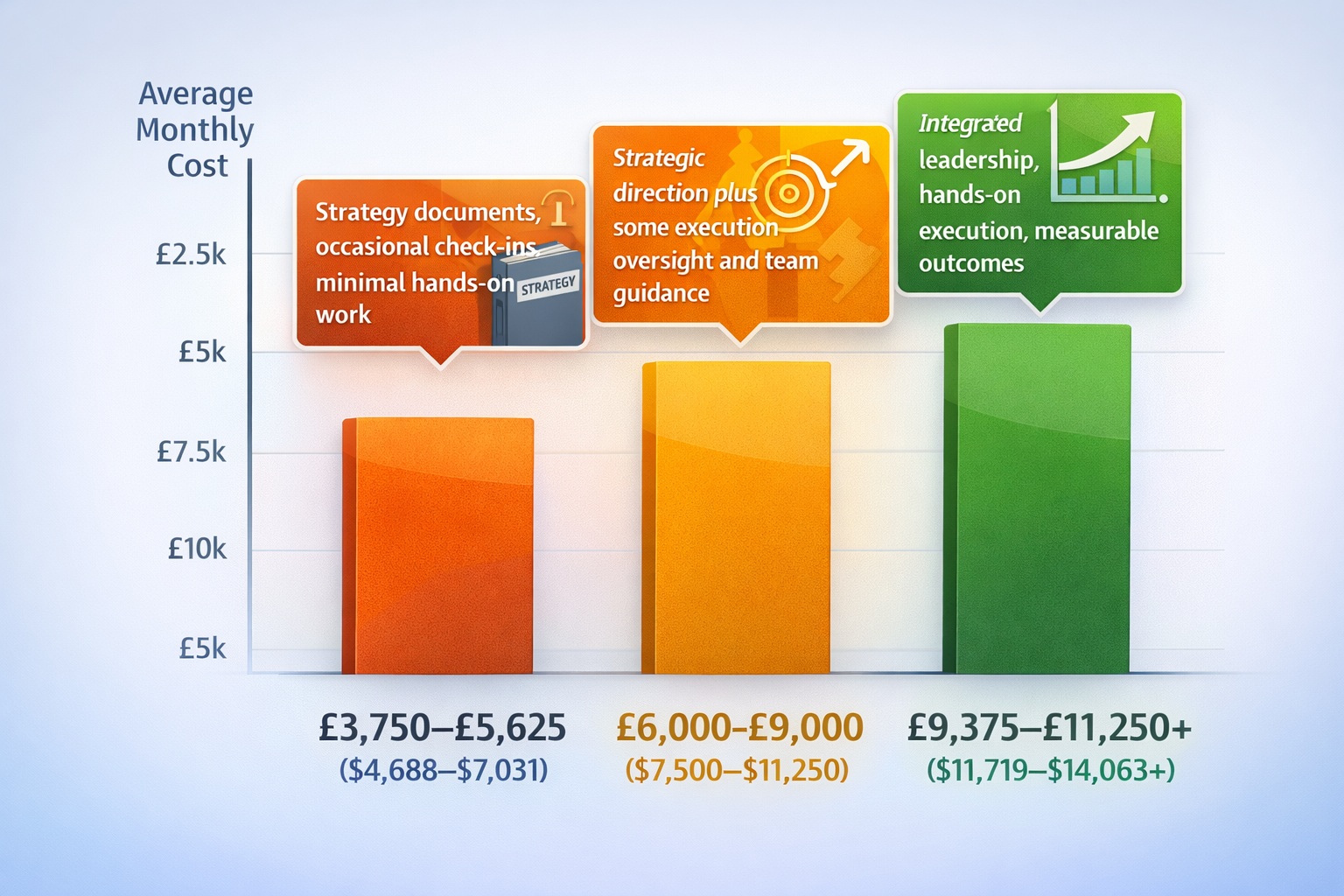 Average Monthly Cost

£2.5k
£5k
£7.5k
£10k
£5k

Strategy documents, occasional check-ins, minimal hands-on work

STRATEGY

Strategic direction plus some execution oversight and team guidance

Integrated leadership, hands-on execution, measurable outcomes

£3,750–£5,625
($4,688–$7,031)

£6,000–£9,000
($7,500–$11,250)

£9,375–£11,250+
($11,719–$14,063+)